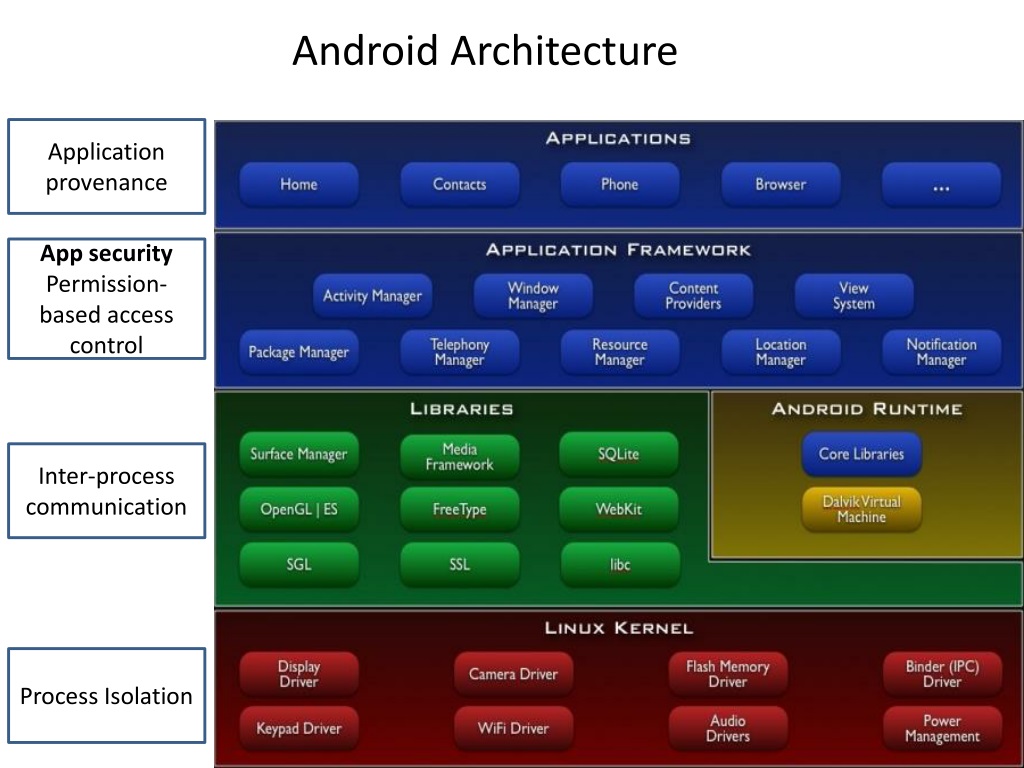 Android Architecture

Application provenance

App security
Permission-based access control

Inter-process communication

Process Isolation

APPLICATIONS

Home

Contacts

Phone

Browser

...

APPLICATION FRAMEWORK

Activity Manager

Window Manager

Content Providers

View System

Package Manager

Telephony Manager

Resource Manager

Location Manager

Notification Manager

LIBRARIES

Surface Manager

Media Framework

SQLite

OpenGL | ES

FreeType

WebKit

SGL

SSL

libc

ANDROID RUNTIME

Core Libraries

Dalvik Virtual Machine

LINUX KERNEL

Display Driver

Camera Driver

Flash Memory Driver

Binder (IPC) Driver

Keypad Driver

WiFi Driver

Audio Drivers

Power Management